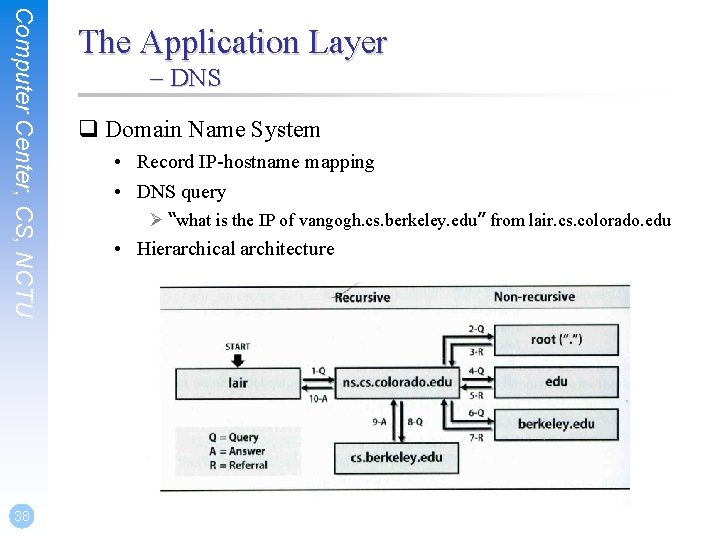 Computer Center, CS, NCTU

The Application Layer
– DNS

❑ Domain Name System
• Record IP-hostname mapping
• DNS query
➢ "what is the IP of vangogh.cs.berkeley.edu" from lair.cs.colorado.edu
• Hierarchical architecture

Recursive
Non-recursive
START
lair
1-Q
10-A
ns.cs.colorado.edu
2-Q
3-R
root (".")
4-Q
5-R
edu
6-Q
7-R
berkeley.edu
9-A
8-Q
cs.berkeley.edu
Q = Query
A = Answer
R = Referral

38